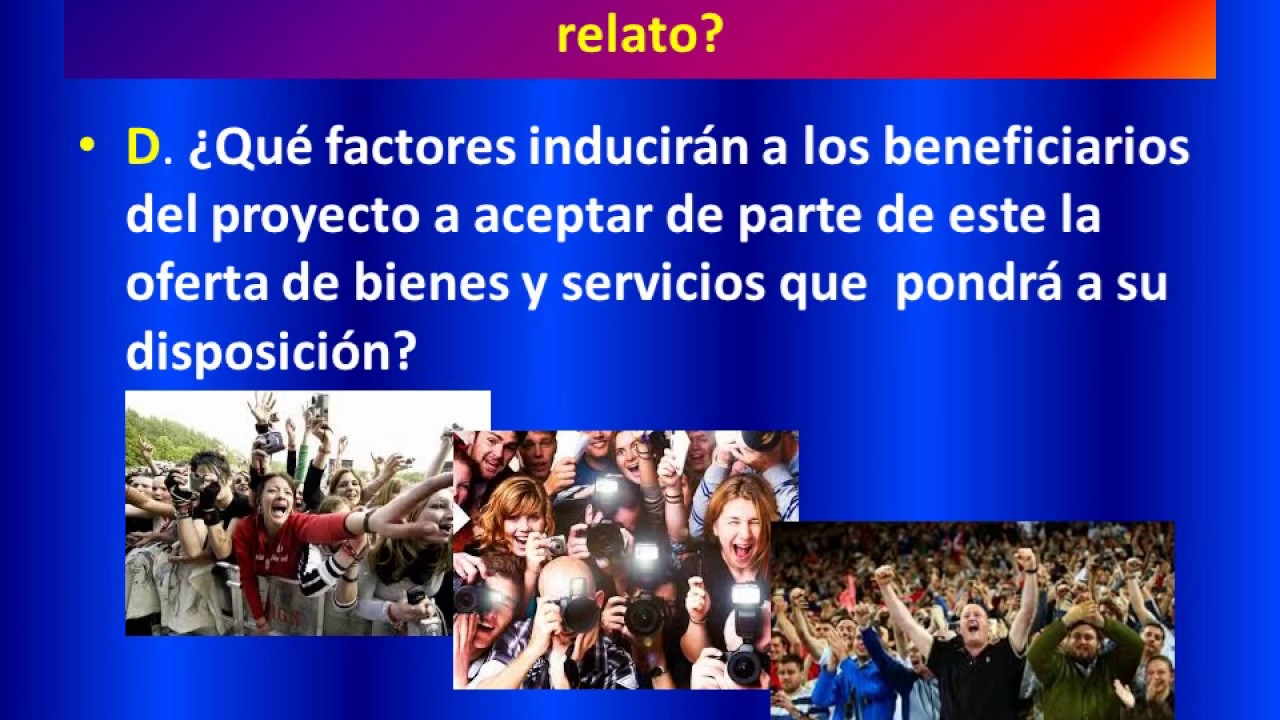 relato?

• D. ¿Qué factores inducirán a los beneficiarios del proyecto a aceptar de parte de este la oferta de bienes y servicios que  pondrá a su disposición?